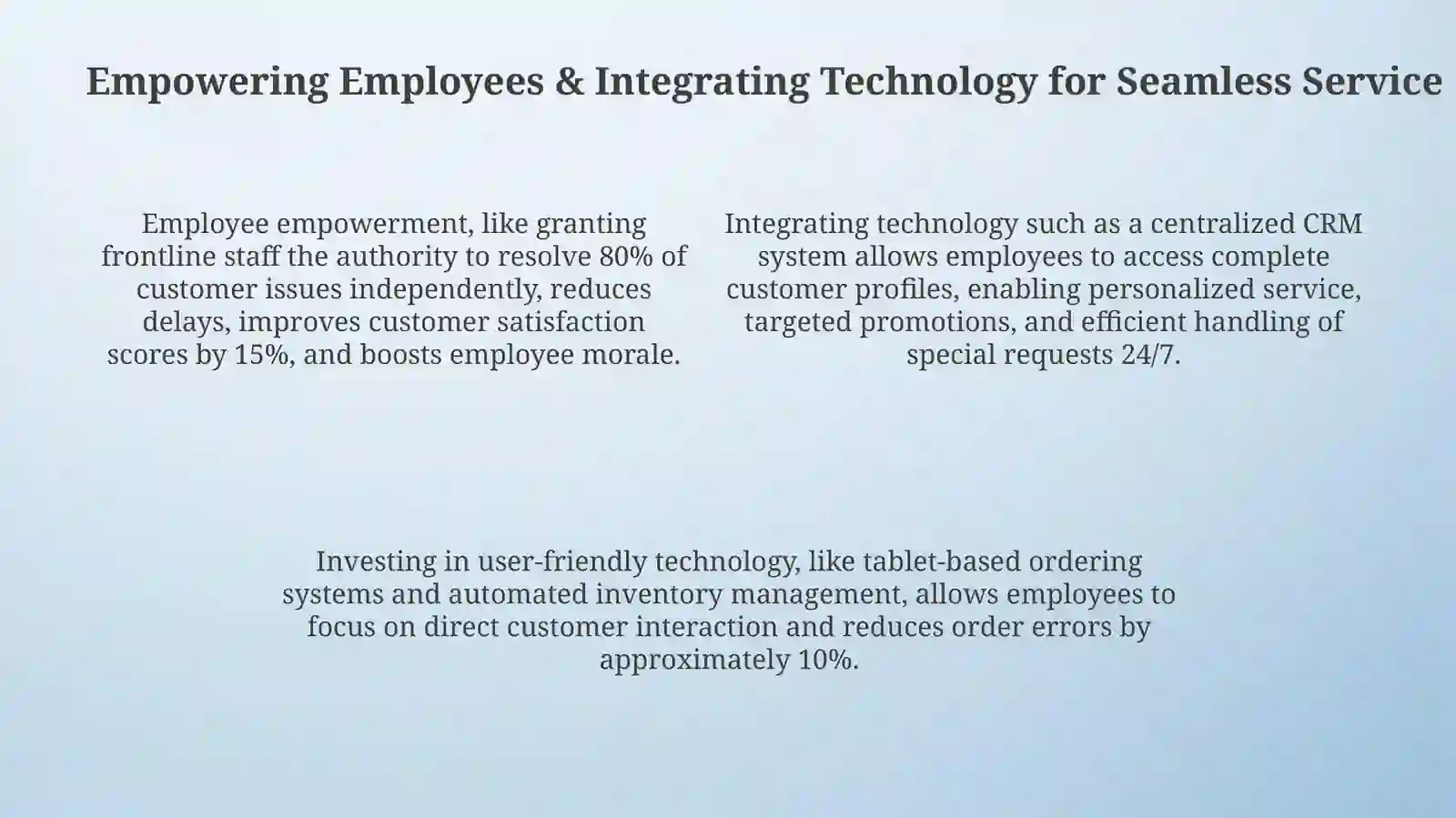 Empowering Employees & Integrating Technology for Seamless Service

Employee empowerment, like granting frontline staff the authority to resolve 80% of customer issues independently, reduces delays, improves customer satisfaction scores by 15%, and boosts employee morale.

Integrating technology such as a centralized CRM system allows employees to access complete customer profiles, enabling personalized service, targeted promotions, and efficient handling of special requests 24/7.

Investing in user-friendly technology, like tablet-based ordering systems and automated inventory management, allows employees to focus on direct customer interaction and reduces order errors by approximately 10%.